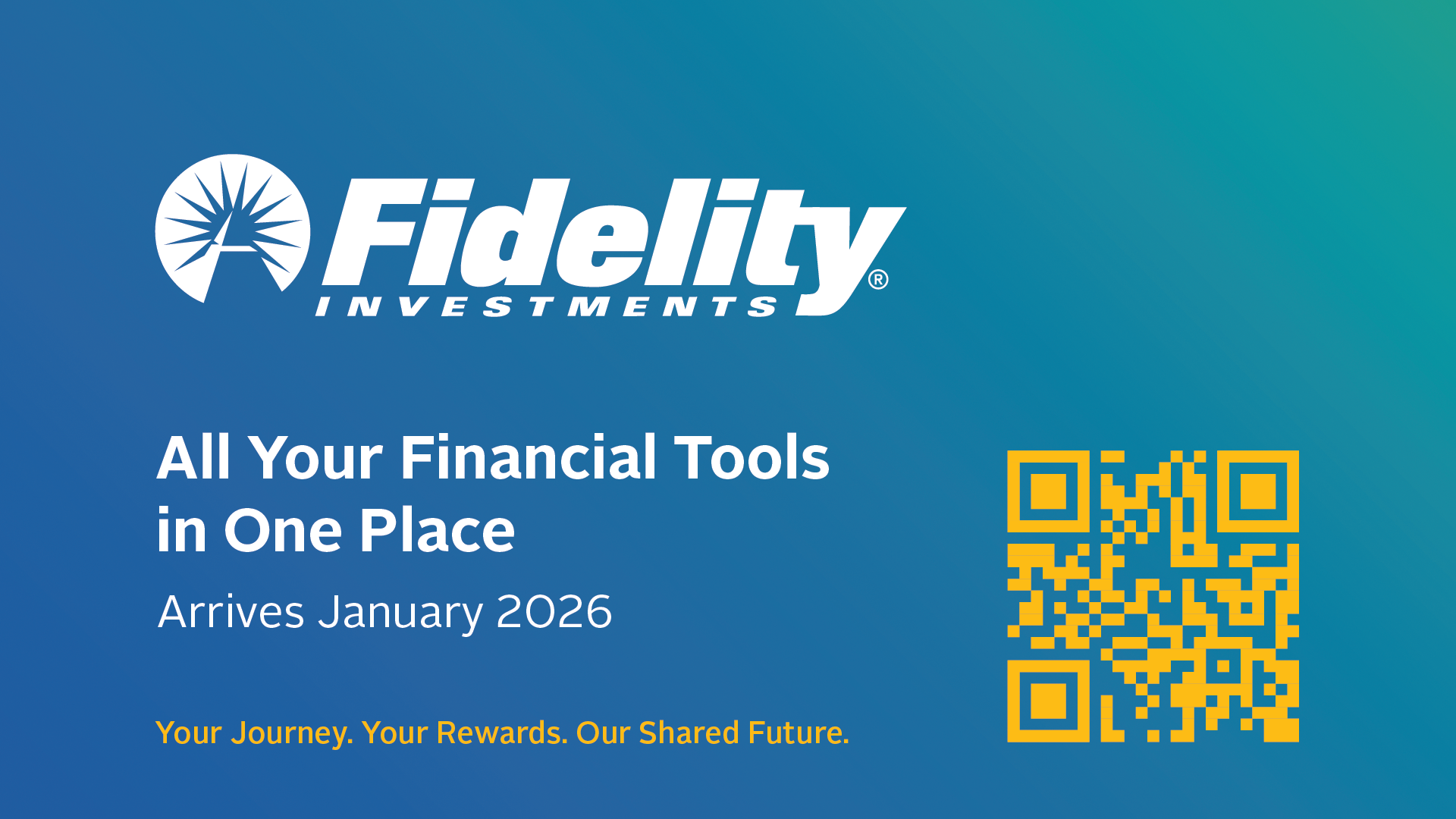 Fidelity®
INVESTMENTS

All Your Financial Tools in One Place

Arrives January 2026

Your Journey. Your Rewards. Our Shared Future.